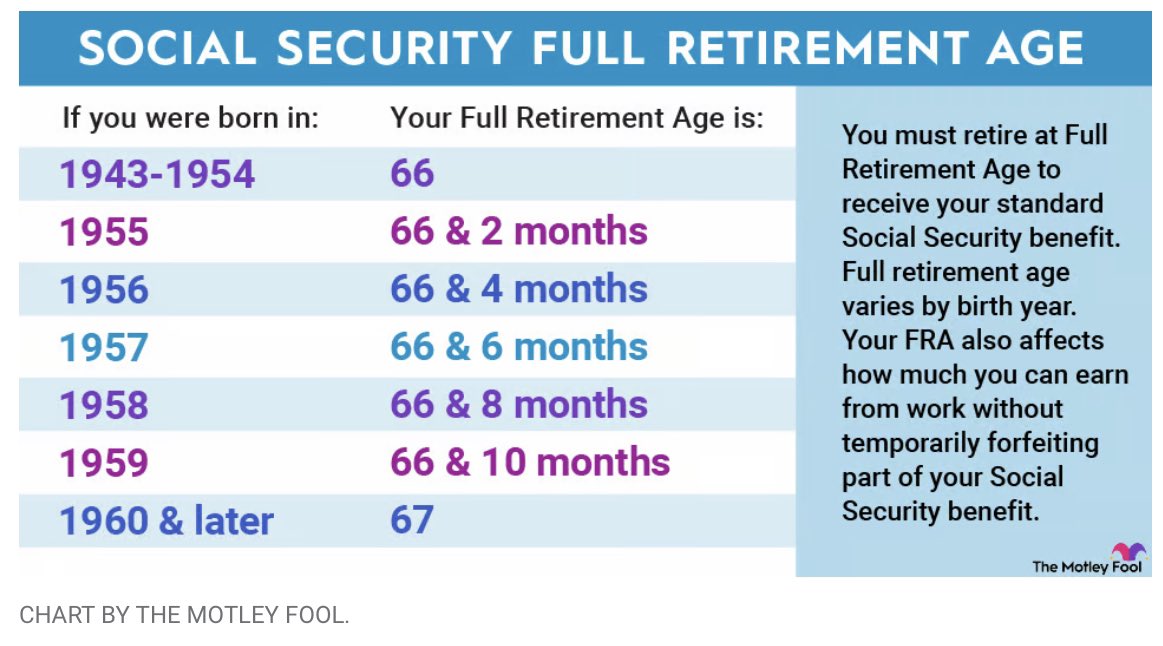 SOCIAL SECURITY FULL RETIREMENT AGE

| If you were born in: | Your Full Retirement Age is: |
|---|---|
| 1943-1954 | 66 |
| 1955 | 66 & 2 months |
| 1956 | 66 & 4 months |
| 1957 | 66 & 6 months |
| 1958 | 66 & 8 months |
| 1959 | 66 & 10 months |
| 1960 & later | 67 |

You must retire at Full Retirement Age to receive your standard Social Security benefit. Full retirement age varies by birth year. Your FRA also affects how much you can earn from work without temporarily forfeiting part of your Social Security benefit.

The Motley Fool

CHART BY THE MOTLEY FOOL.